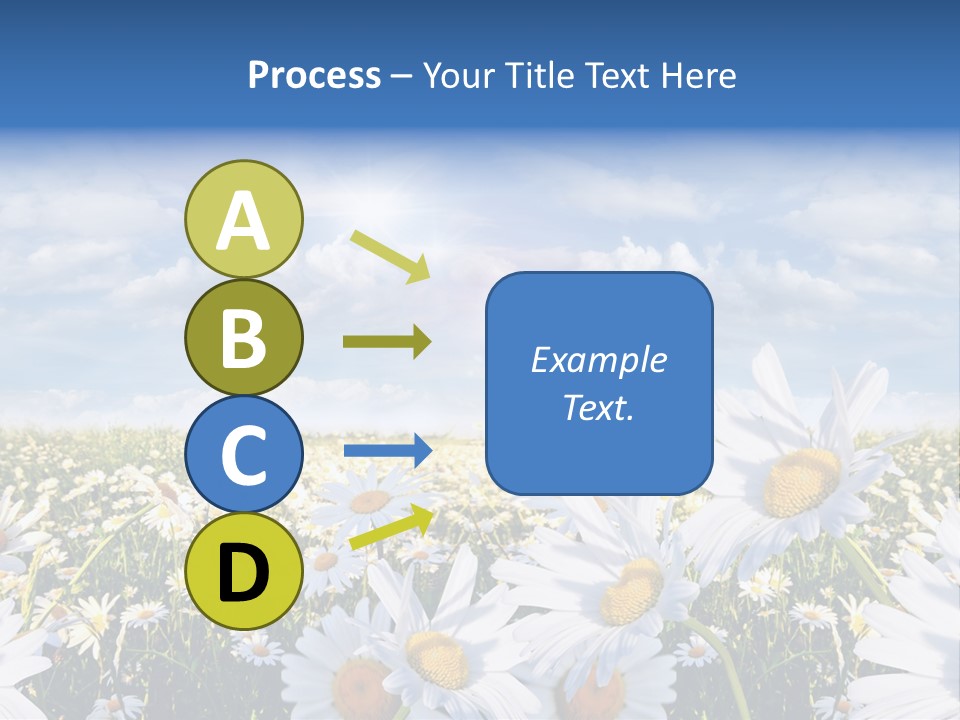 Process – Your Title Text Here

A

B

C

D

Example Text.